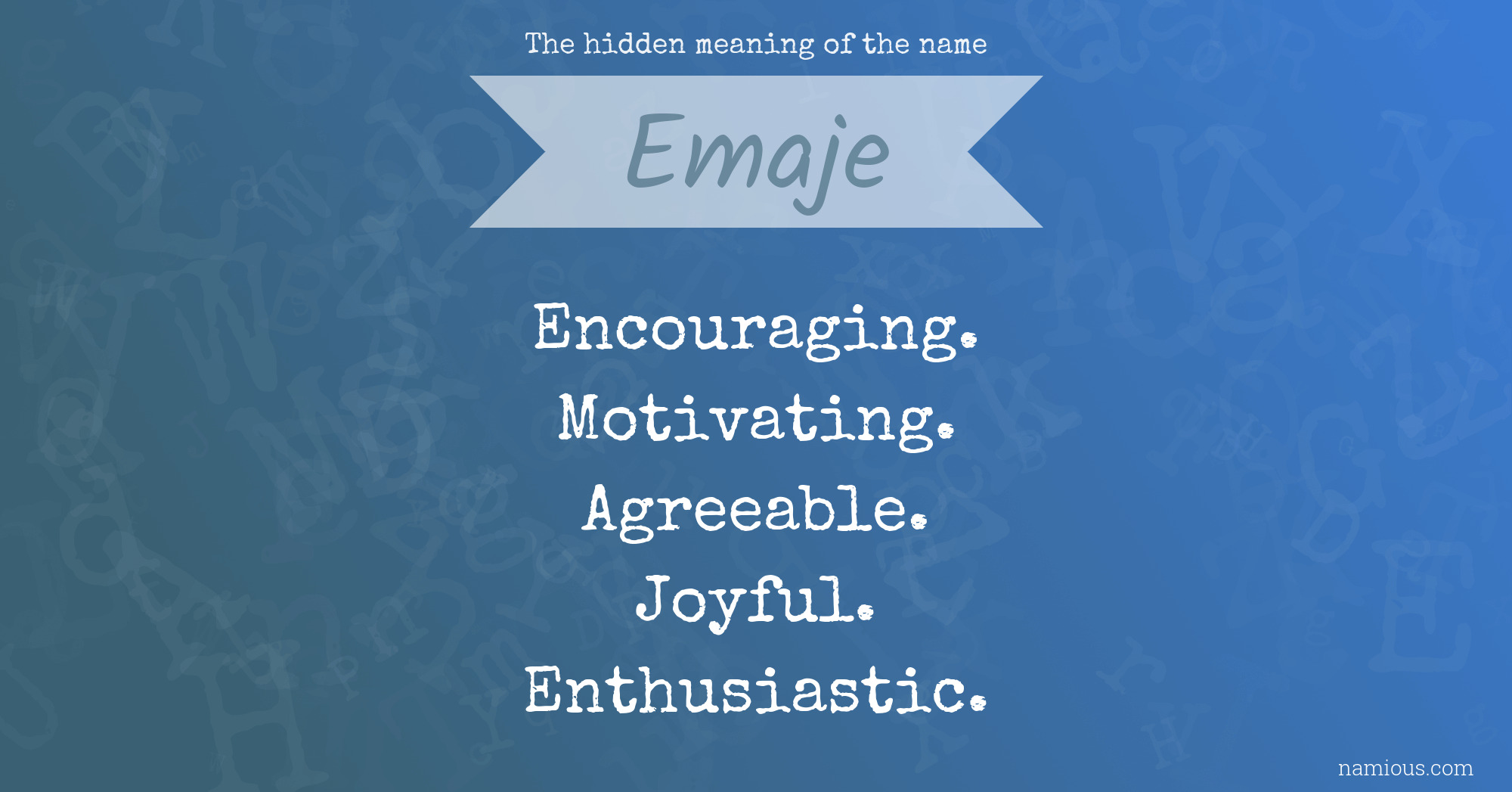 The hidden meaning of the name

Emaje

Encouraging.
Motivating.
Agreeable.
Joyful.
Enthusiastic.

namious.com